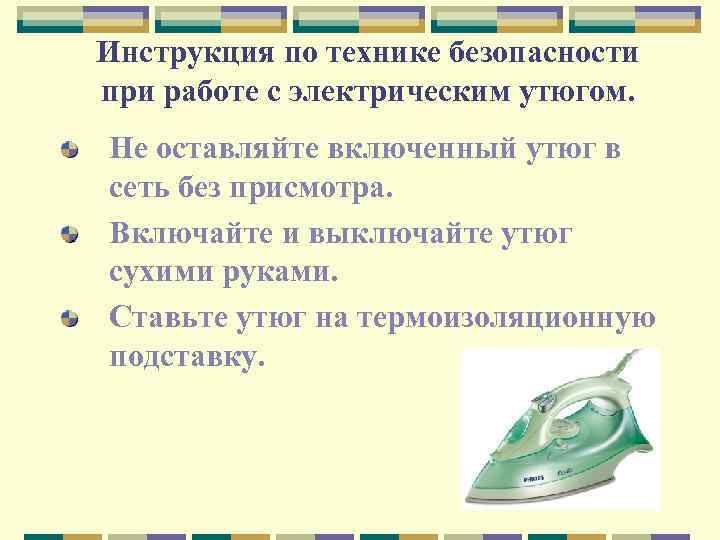 Инструкция по технике безопасности при работе с электрическим утюгом.

Не оставляйте включенный утюг в сеть без присмотра.

Включайте и выключайте утюг сухими руками.

Ставьте утюг на термоизоляционную подставку.

PHILIPS